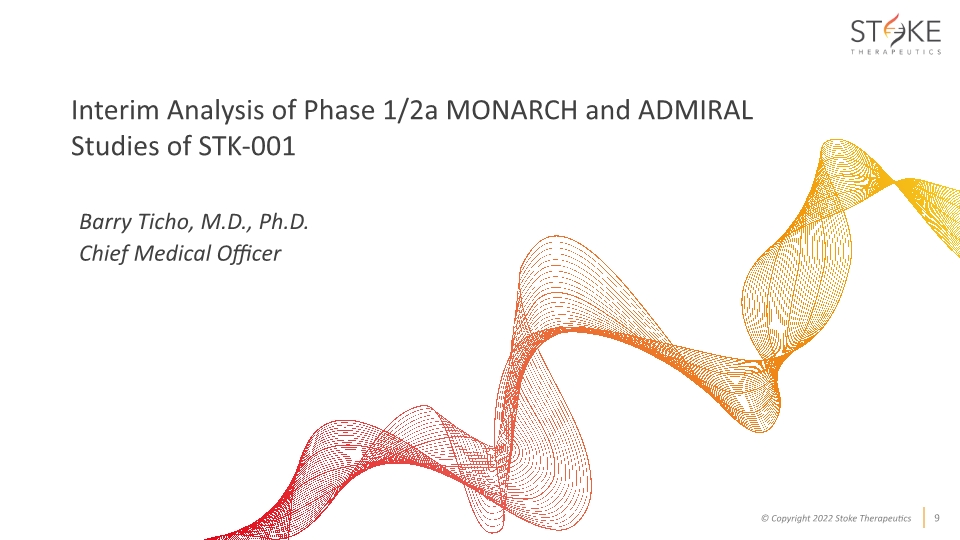 STOKE
THERAPEUTICS

Interim Analysis of Phase 1/2a MONARCH and ADMIRAL Studies of STK-001

Barry Ticho, M.D., Ph.D.
Chief Medical Officer

© Copyright 2022 Stoke Therapeutics 9